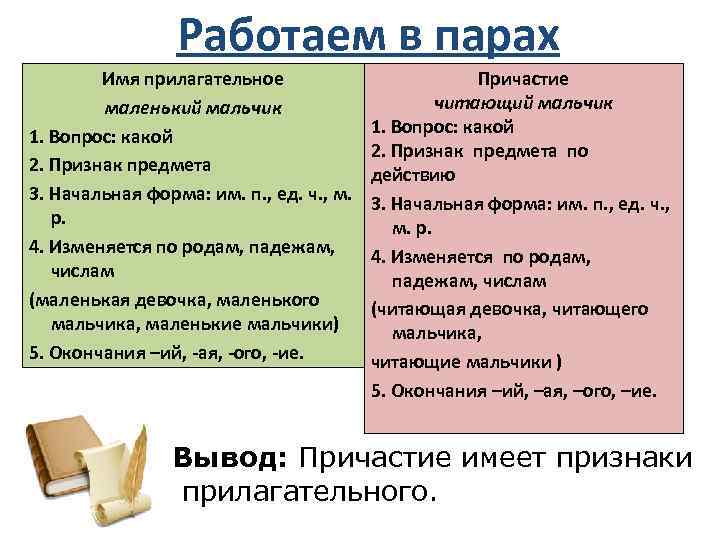 Работаем в парах

Имя прилагательное
маленький мальчик
1. Вопрос: какой
2. Признак предмета
3. Начальная форма: им. п., ед. ч., м. р.
4. Изменяется по родам, падежам, числам
(маленькая девочка, маленького мальчика, маленькие мальчики)
5. Окончания –ий, -ая, -ого, -ие.

Причастие
читающий мальчик
1. Вопрос: какой
2. Признак предмета по действию
3. Начальная форма: им. п., ед. ч., м. р.
4. Изменяется по родам, падежам, числам
(читающая девочка, читающего мальчика,
читающие мальчики )
5. Окончания –ий, –ая, –ого, –ие.

Вывод: Причастие имеет признаки прилагательного.